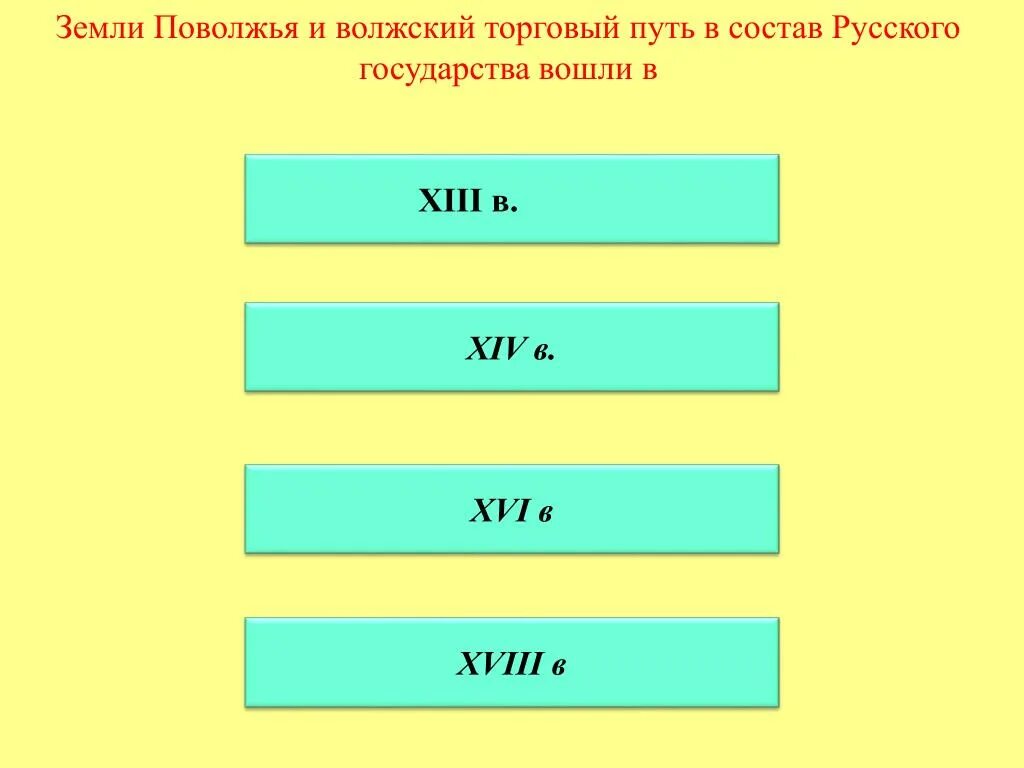 Земли Поволжья и волжский торговый путь в состав Русского государства вошли в

XIII в.

XIV в.

XVI в

XVIII в